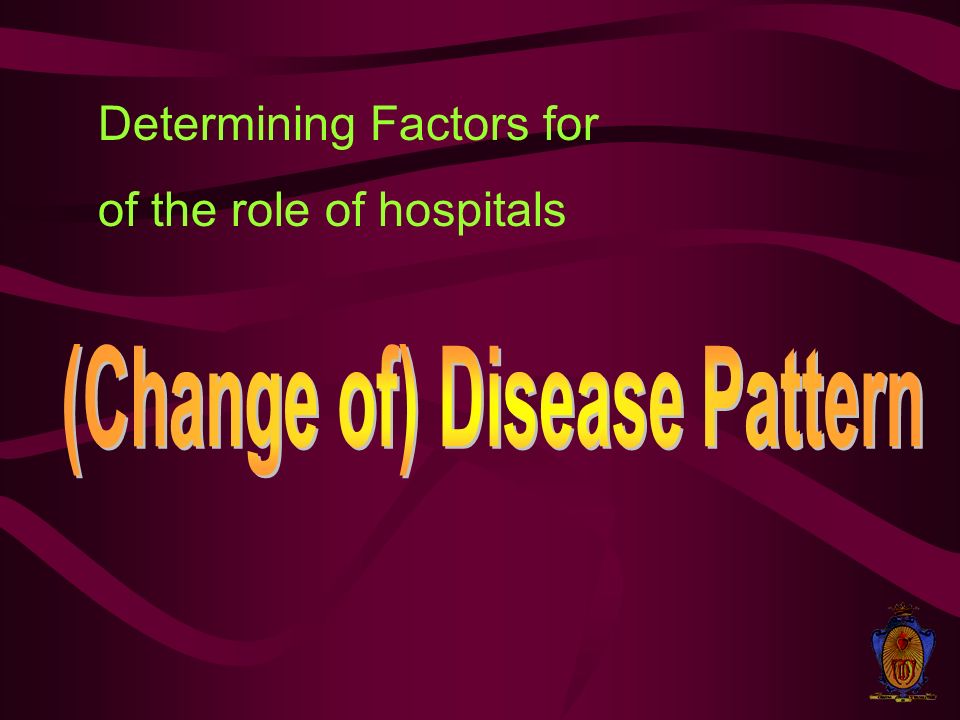 Determining Factors for

of the role of hospitals

(Change of) Disease Pattern